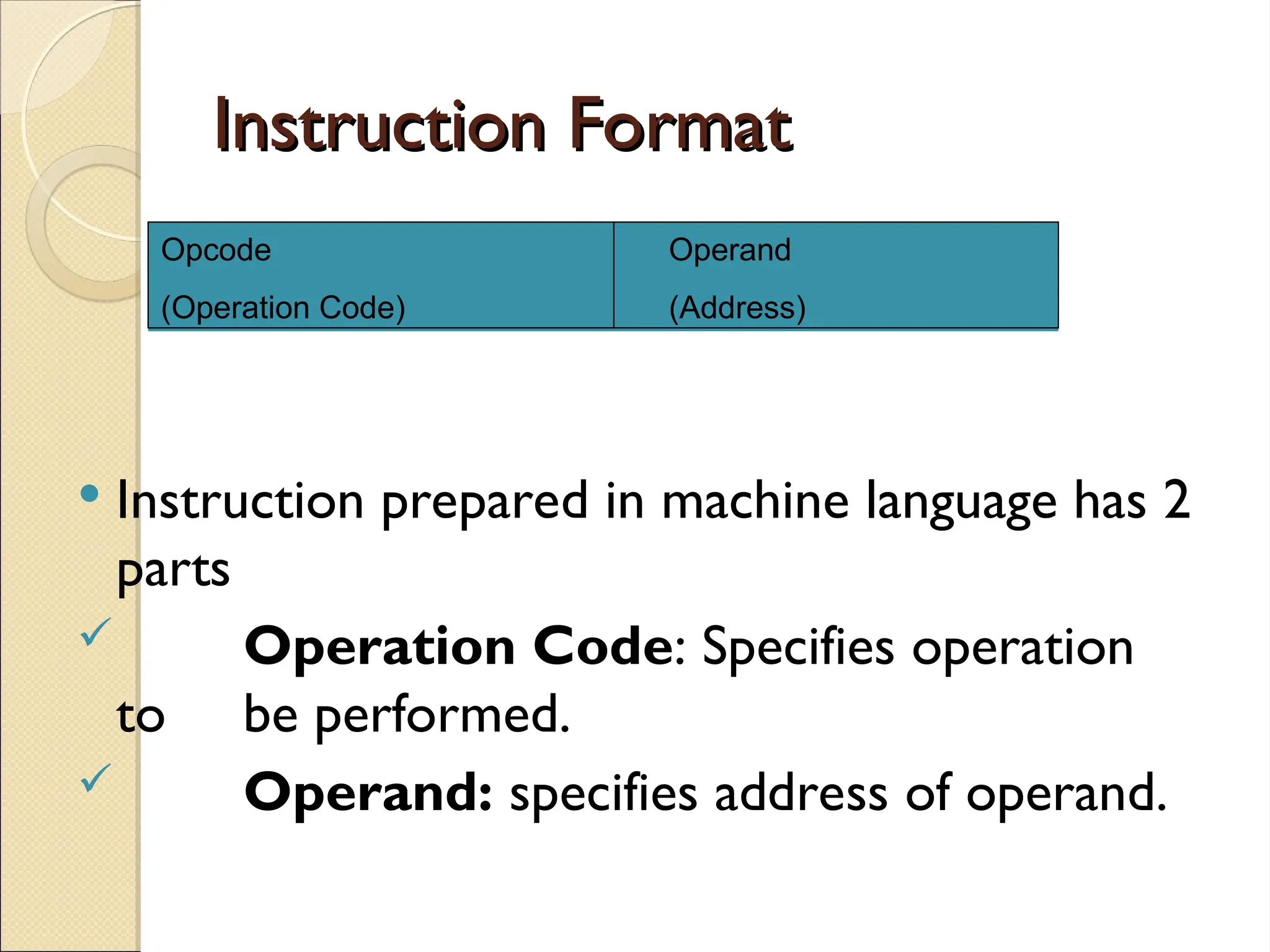 Instruction Format

| Opcode (Operation Code) | Operand (Address) |
|---|---|

• Instruction prepared in machine language has 2 parts

✓ Operation Code: Specifies operation to be performed.

✓ Operand: specifies address of operand.